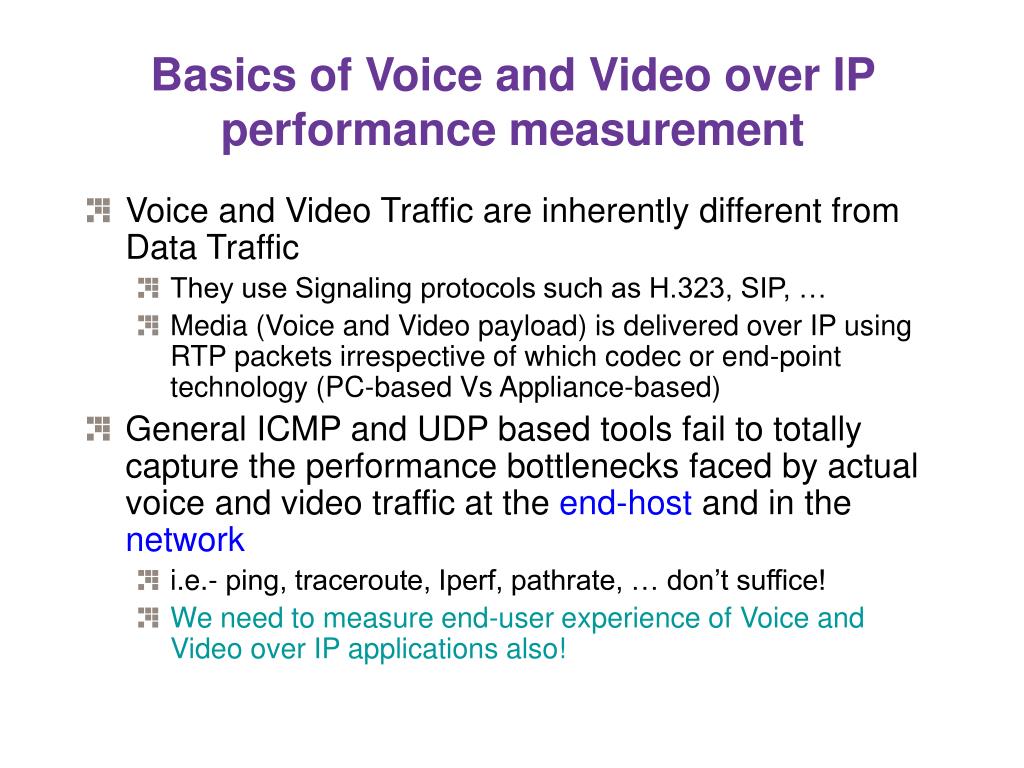 Basics of Voice and Video over IP performance measurement

Voice and Video Traffic are inherently different from Data Traffic

They use Signaling protocols such as H.323, SIP, …

Media (Voice and Video payload) is delivered over IP using RTP packets irrespective of which codec or end-point technology (PC-based Vs Appliance-based)

General ICMP and UDP based tools fail to totally capture the performance bottlenecks faced by actual voice and video traffic at the end-host and in the network

i.e.- ping, traceroute, Iperf, pathrate, … don't suffice!

We need to measure end-user experience of Voice and Video over IP applications also!